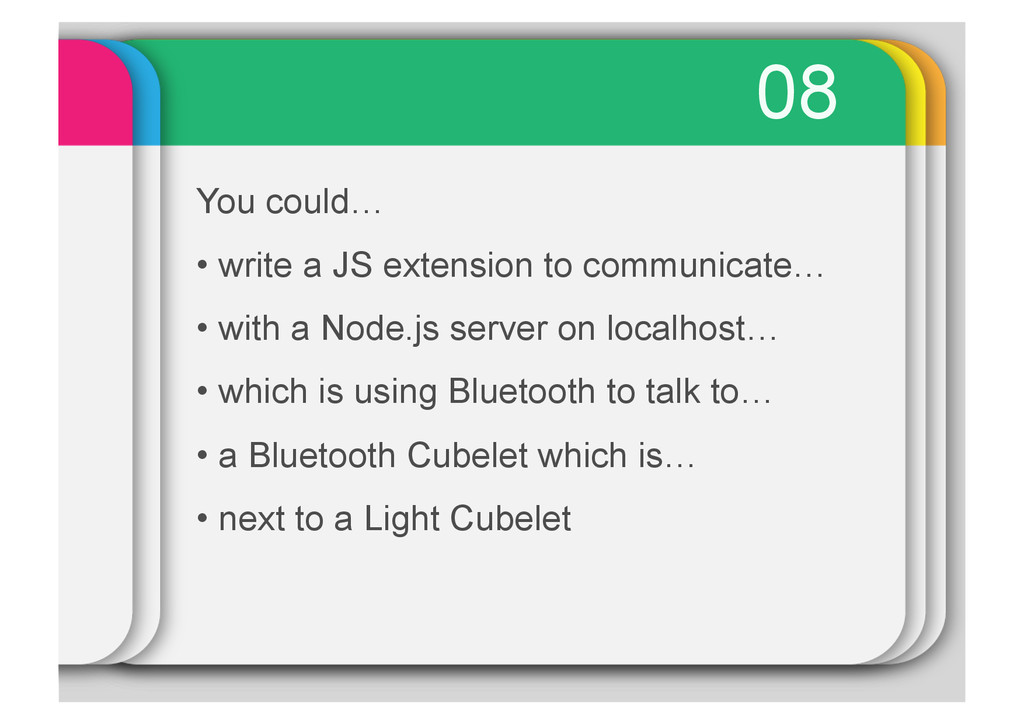 08

You could…

• write a JS extension to communicate…

• with a Node.js server on localhost…

• which is using Bluetooth to talk to…

• a Bluetooth Cubelet which is…

• next to a Light Cubelet